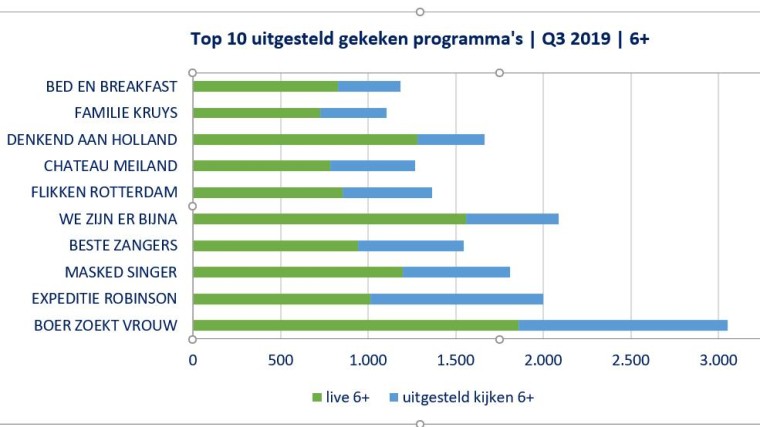 Top 10 uitgesteld gekeken programma's | Q3 2019 | 6+

BED EN BREAKFAST
FAMILIE KRUYS
DENKEND AAN HOLLAND
CHATEAU MEILAND
FLIKKEN ROTTERDAM
WE ZIJN ER BIJNA
BESTE ZANGERS
MASKED SINGER
EXPEDITIE ROBINSON
BOER ZOEKT VROUW

0 500 1.000 1.500 2.000 2.500 3.000

live 6+ uitgesteld kijken 6+